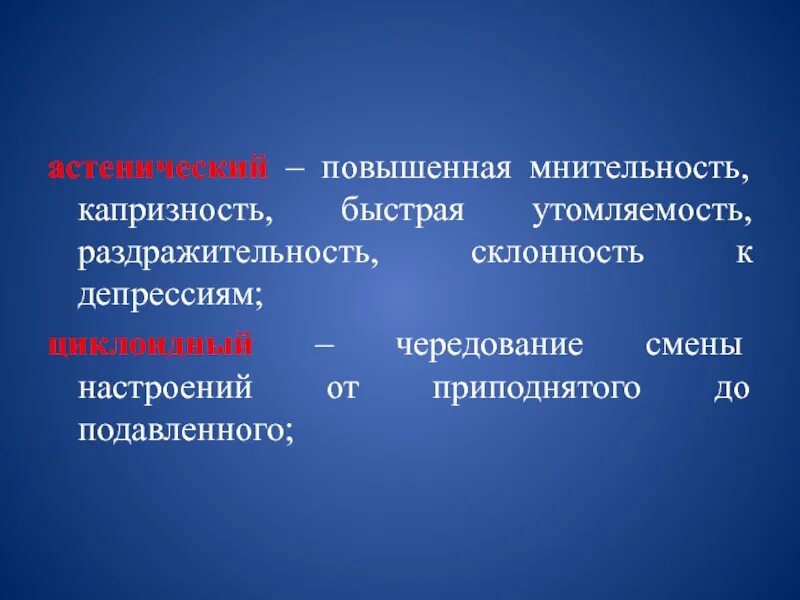 астенический – повышенная мнительность, капризность, быстрая утомляемость, раздражительность, склонность к депрессиям;

циклоидный – чередование смены настроений от приподнятого до подавленного;